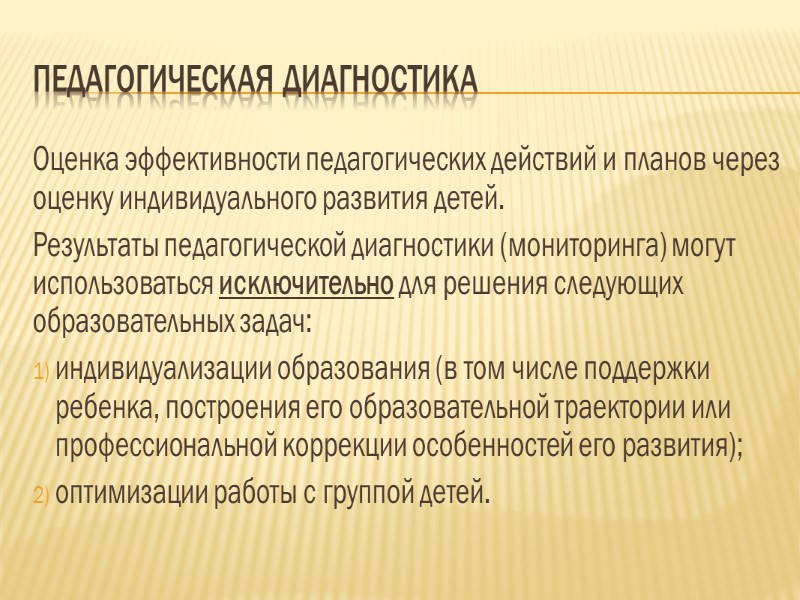 ПЕДАГОГИЧЕСКАЯ ДИАГНОСТИКА

Оценка эффективности педагогических действий и планов через оценку индивидуального развития детей.

Результаты педагогической диагностики (мониторинга) могут использоваться исключительно для решения следующих образовательных задач:

1) индивидуализации образования (в том числе поддержки ребенка, построения его образовательной траектории или профессиональной коррекции особенностей его развития);

2) оптимизации работы с группой детей.